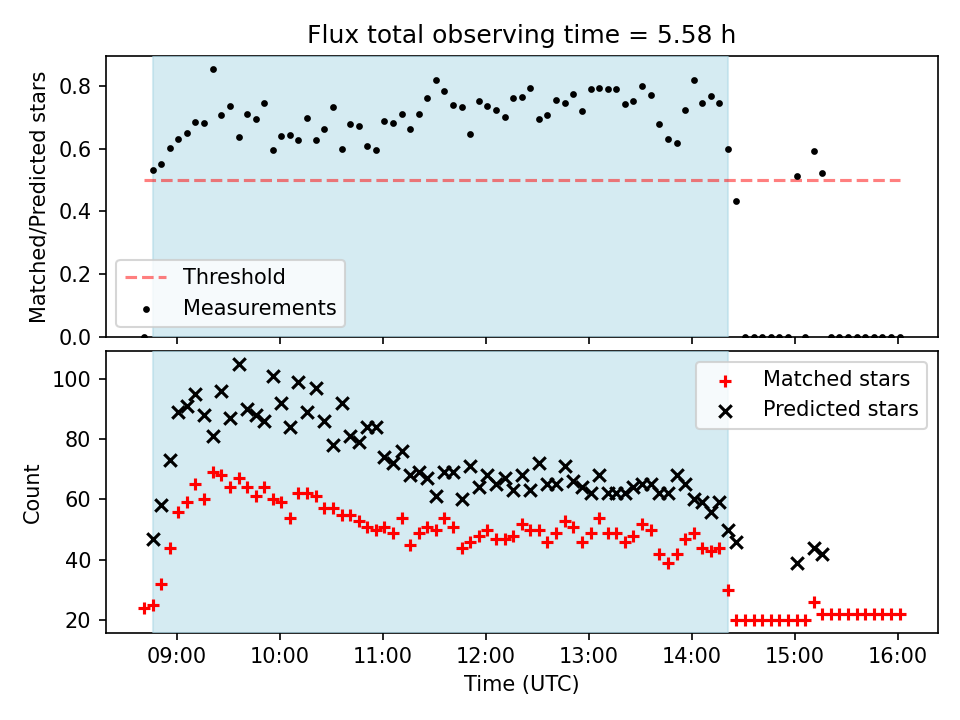 Flux total observing time = 5.58 h

Matched/Predicted stars

0.8
0.6
0.4
0.2
0.0

Threshold
Measurements

Count

100
80
60
40
20

Matched stars
Predicted stars

09:00 10:00 11:00 12:00 13:00 14:00 15:00 16:00

Time (UTC)